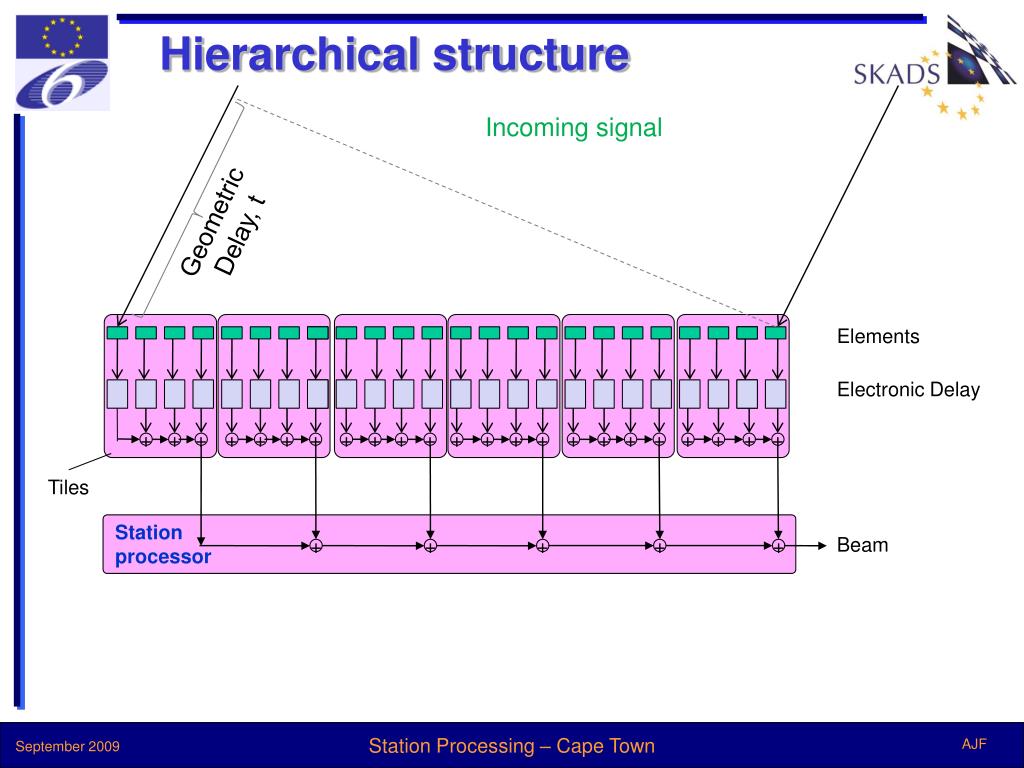 Hierarchical structure

SKADS

Incoming signal

Geometric Delay, t

Elements

Electronic Delay

Tiles

Station processor

Beam

September 2009

Station Processing – Cape Town

AJF